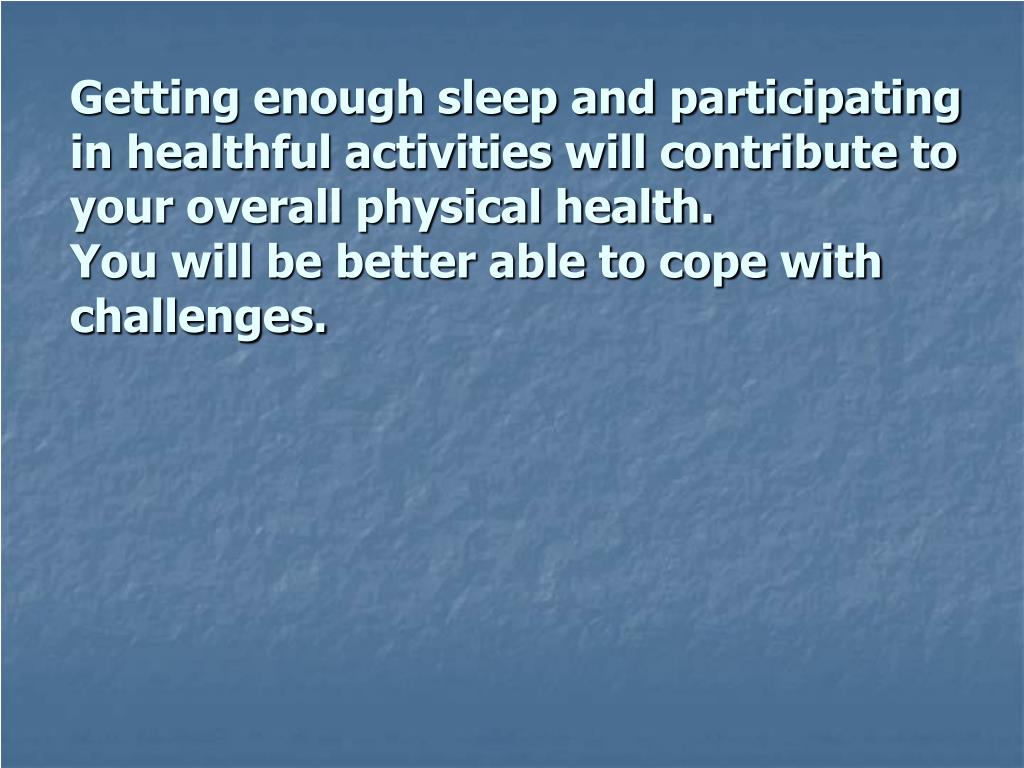 Getting enough sleep and participating in healthful activities will contribute to your overall physical health.
You will be better able to cope with challenges.